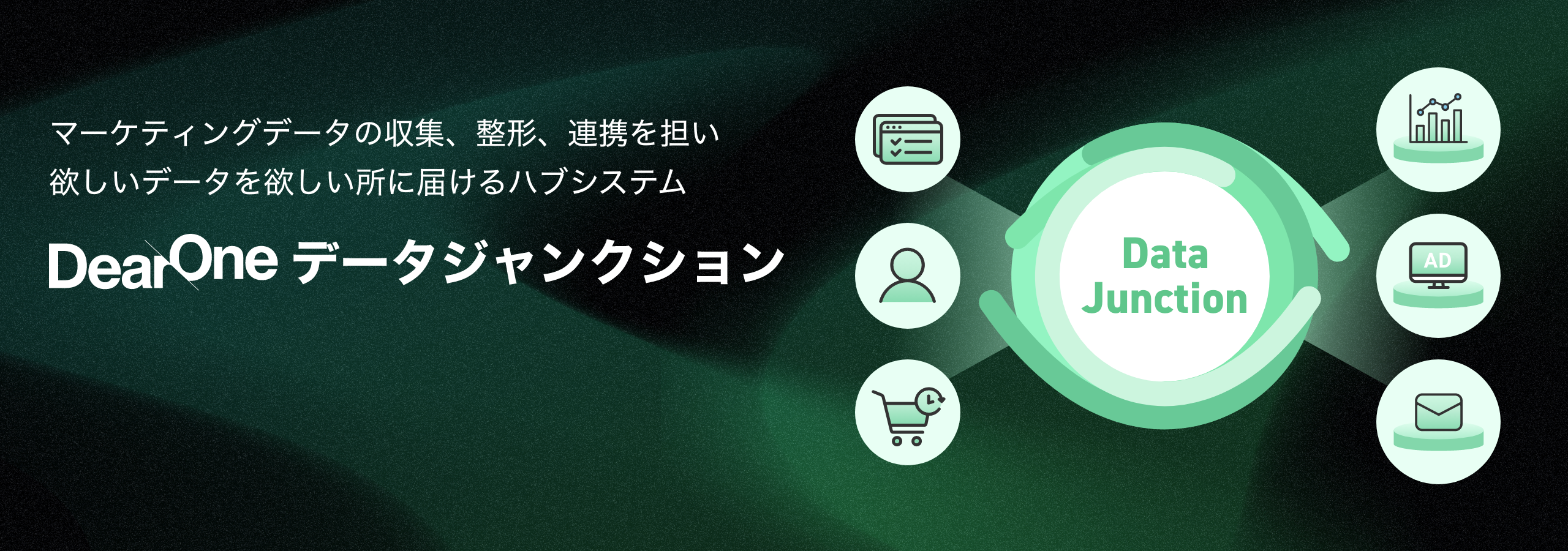 マーケティングデータの収集、整形、連携を担い
欲しいデータを欲しい所に届けるハブシステム

DearOne データジャンクション

Data Junction

AD